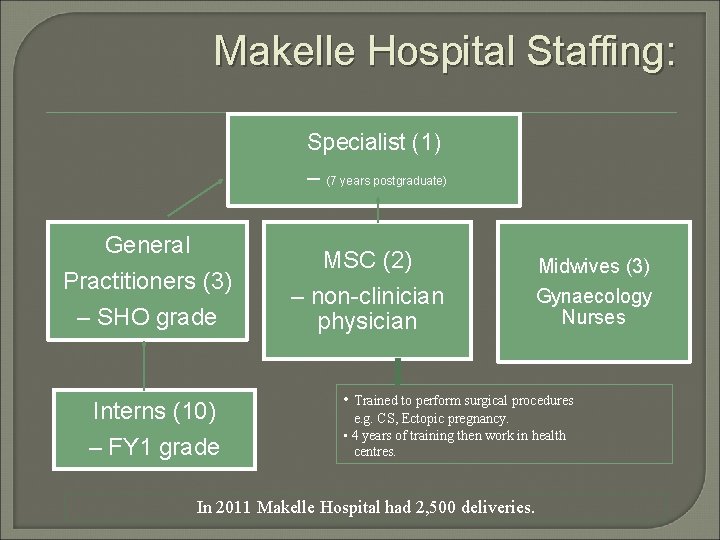 Makelle Hospital Staffing:

Specialist (1)
– (7 years postgraduate)

General Practitioners (3)
– SHO grade

MSC (2)
– non-clinician physician

Midwives (3)
Gynaecology Nurses

Interns (10)
– FY1 grade

• Trained to perform surgical procedures e.g. CS, Ectopic pregnancy.
• 4 years of training then work in health centres.

In 2011 Makelle Hospital had 2,500 deliveries.